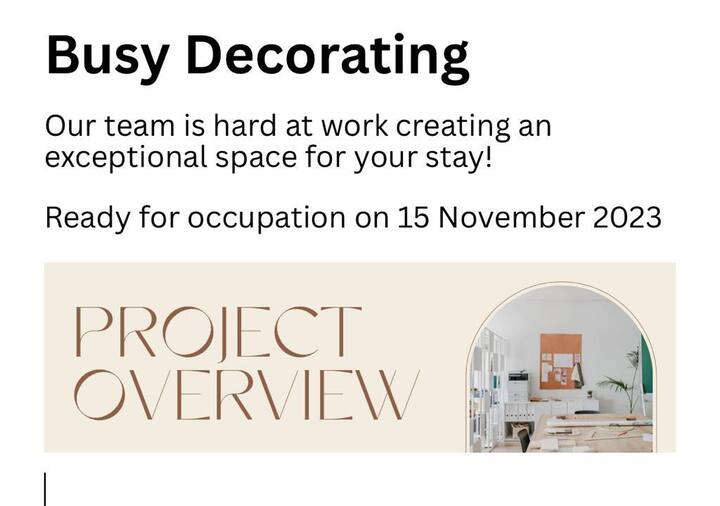 Busy Decorating

Our team is hard at work creating an exceptional space for your stay!

Ready for occupation on 15 November 2023

PROJECT OVERVIEW